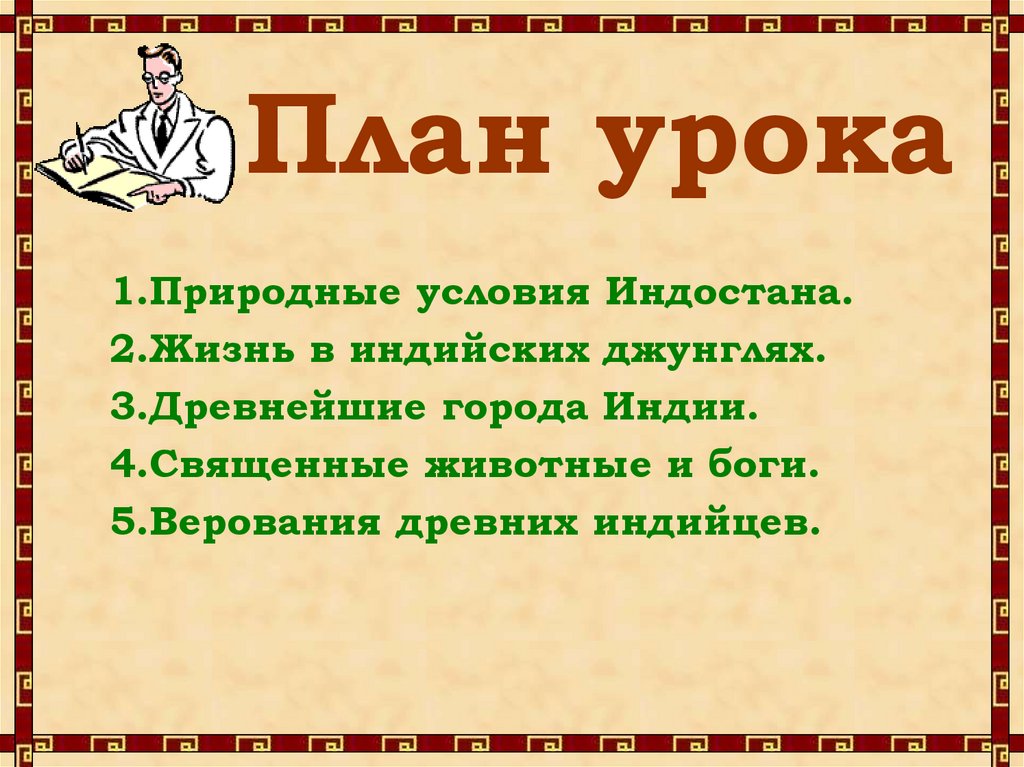 План урока

1.Природные условия Индостана.
2.Жизнь в индийских джунглях.
3.Древнейшие города Индии.
4.Священные животные и боги.
5.Верования древних индийцев.